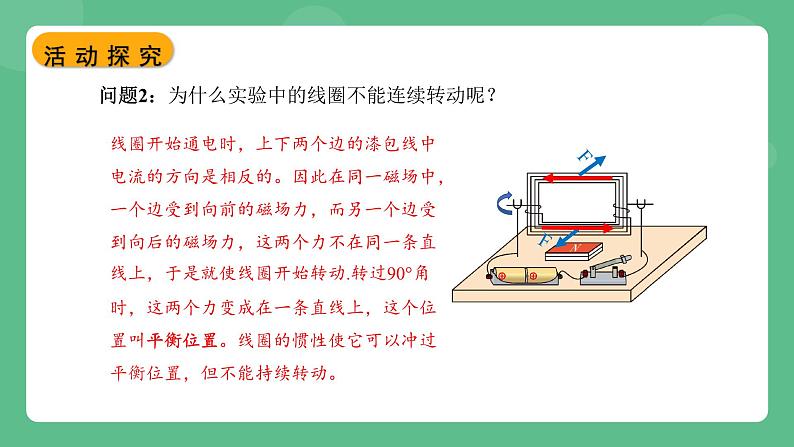 活动探究

问题2：为什么实验中的线圈不能连续转动呢？

线圈开始通电时，上下两个边的漆包线中电流的方向是相反的。因此在同一磁场中，一个边受到向前的磁场力，而另一个边受到向后的磁场力，这两个力不在同一条直线上，于是就使线圈开始转动.转过90°角时，这两个力变成在一条直线上，这个位置叫平衡位置。线圈的惯性使它可以冲过平衡位置，但不能持续转动。

F

F

N